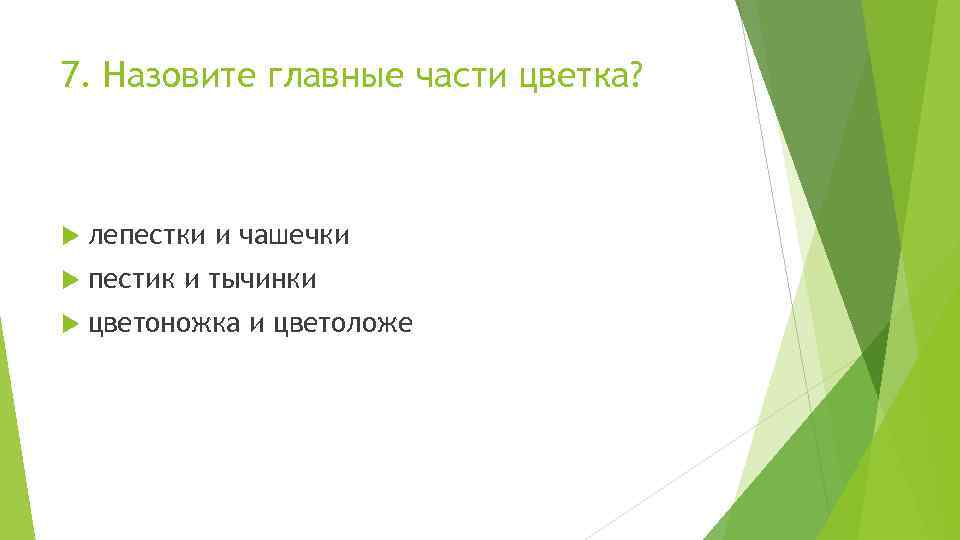 7. Назовите главные части цветка?

лепестки и чашечки

пестик и тычинки

цветоножка и цветоложе